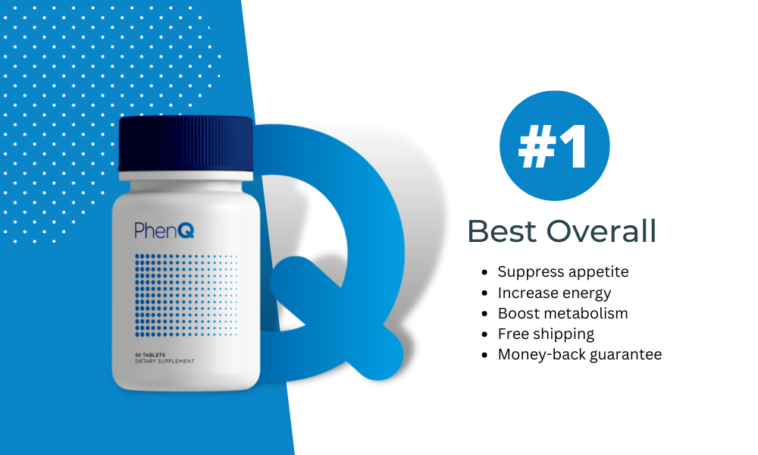 PhenQ

60 TABLETS
DIETARY SUPPLEMENT

#1

Best Overall

- Suppress appetite
- Increase energy
- Boost metabolism
- Free shipping
- Money-back guarantee